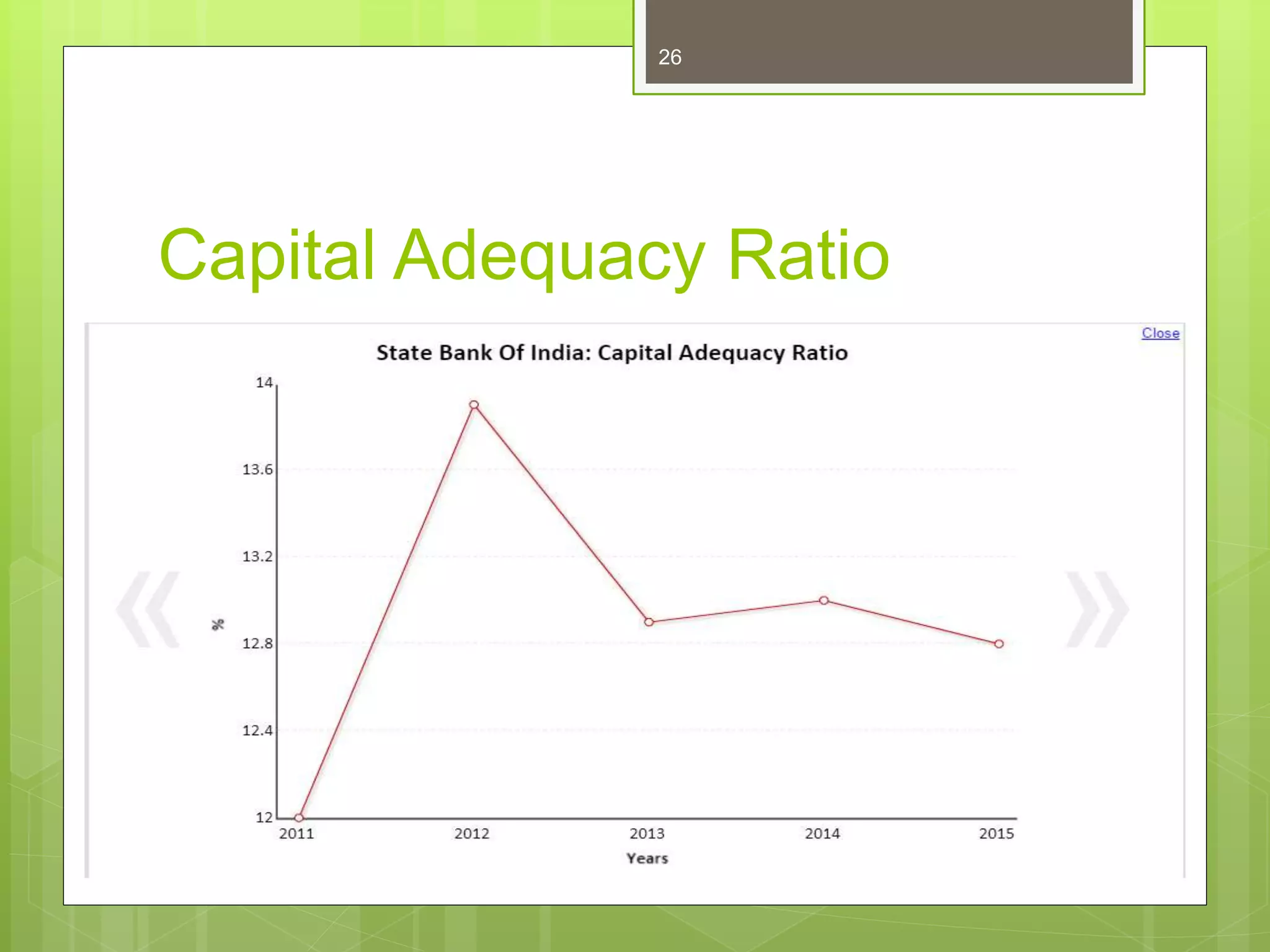 26

Capital Adequacy Ratio

Close

State Bank Of India: Capital Adequacy Ratio

14
13.6
13.2
12.8
12.4
12

%

2011
2012
2013
2014
2015

Years